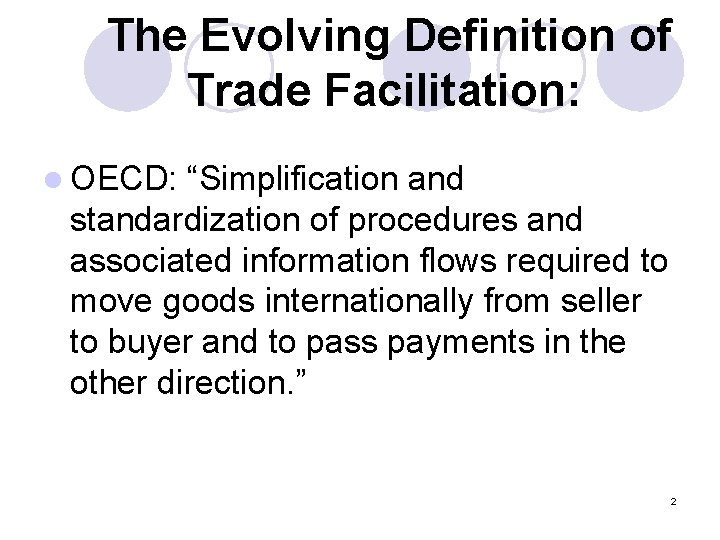 The Evolving Definition of Trade Facilitation:

OECD: “Simplification and standardization of procedures and associated information flows required to move goods internationally from seller to buyer and to pass payments in the other direction.”

2